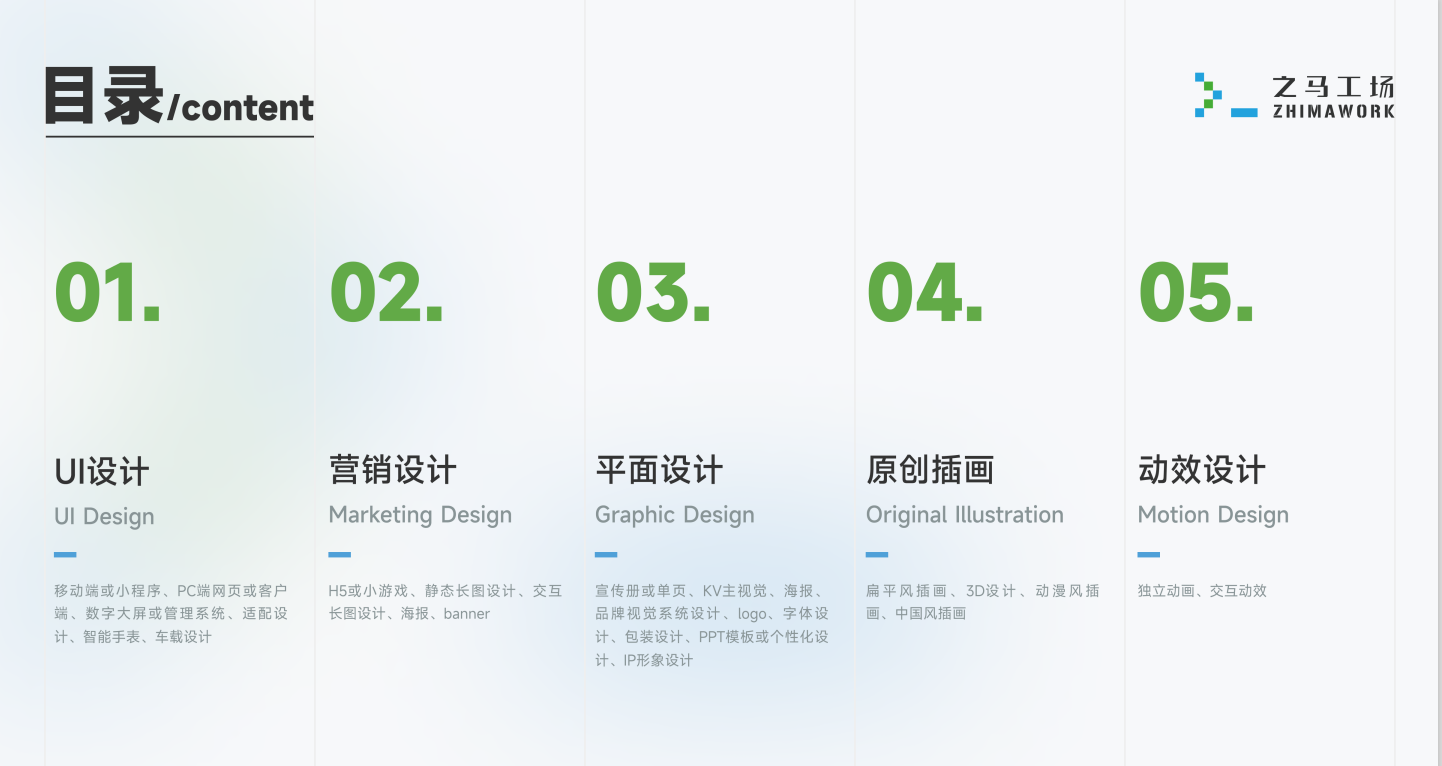 目录/content

之马工场
ZHIMAWORK

01.

UI设计
UI Design

移动端或小程序、PC端网页或客户端、数字大屏或管理系统、适配设计、智能手表、车载设计

02.

营销设计
Marketing Design

H5或小游戏、静态长图设计、交互长图设计、海报、banner

03.

平面设计
Graphic Design

宣传册或单页、KV主视觉、海报、品牌视觉系统设计、logo、字体设计、包装设计、PPT模板或个性化设计、IP形象设计

04.

原创插画
Original Illustration

扁平风插画、3D设计、动漫风插画、中国风插画

05.

动效设计
Motion Design

独立动画、交互动效